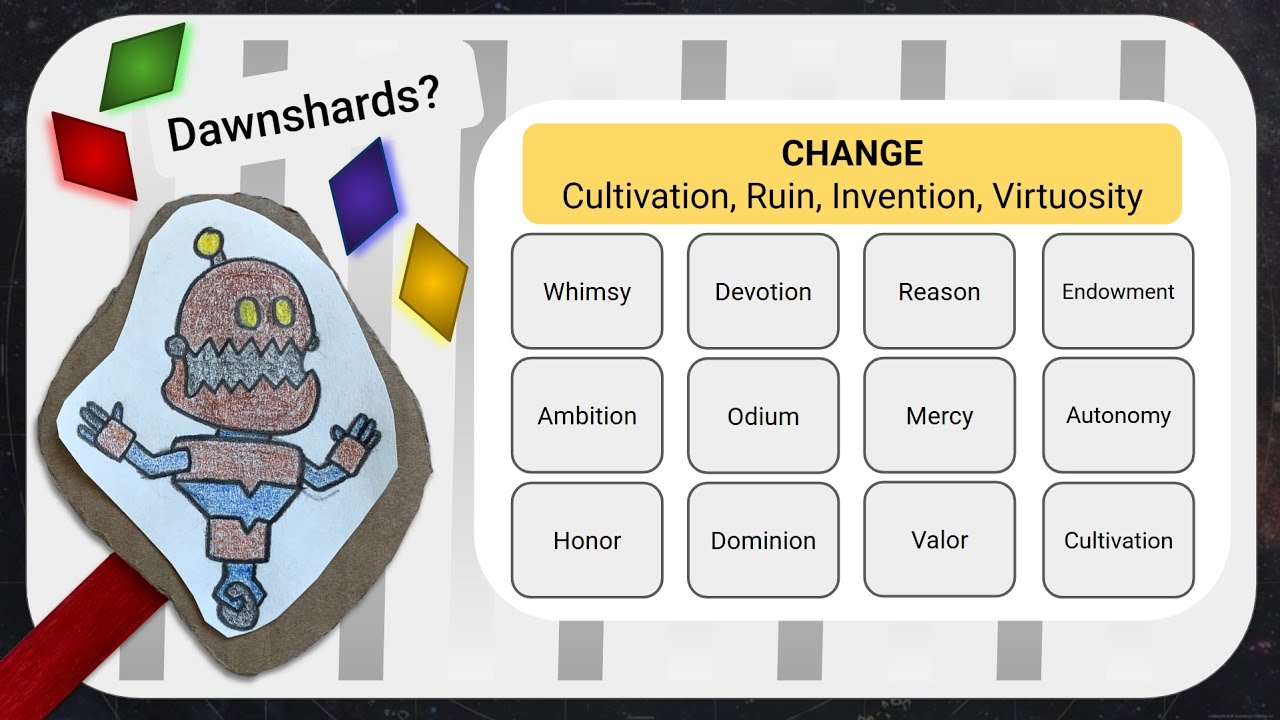 Dawnshards?

CHANGE
Cultivation, Ruin, Invention, Virtuosity

| Whimsy | Devotion | Reason | Endowment |
|---|---|---|---|
| Ambition | Odium | Mercy | Autonomy |
| Honor | Dominion | Valor | Cultivation |